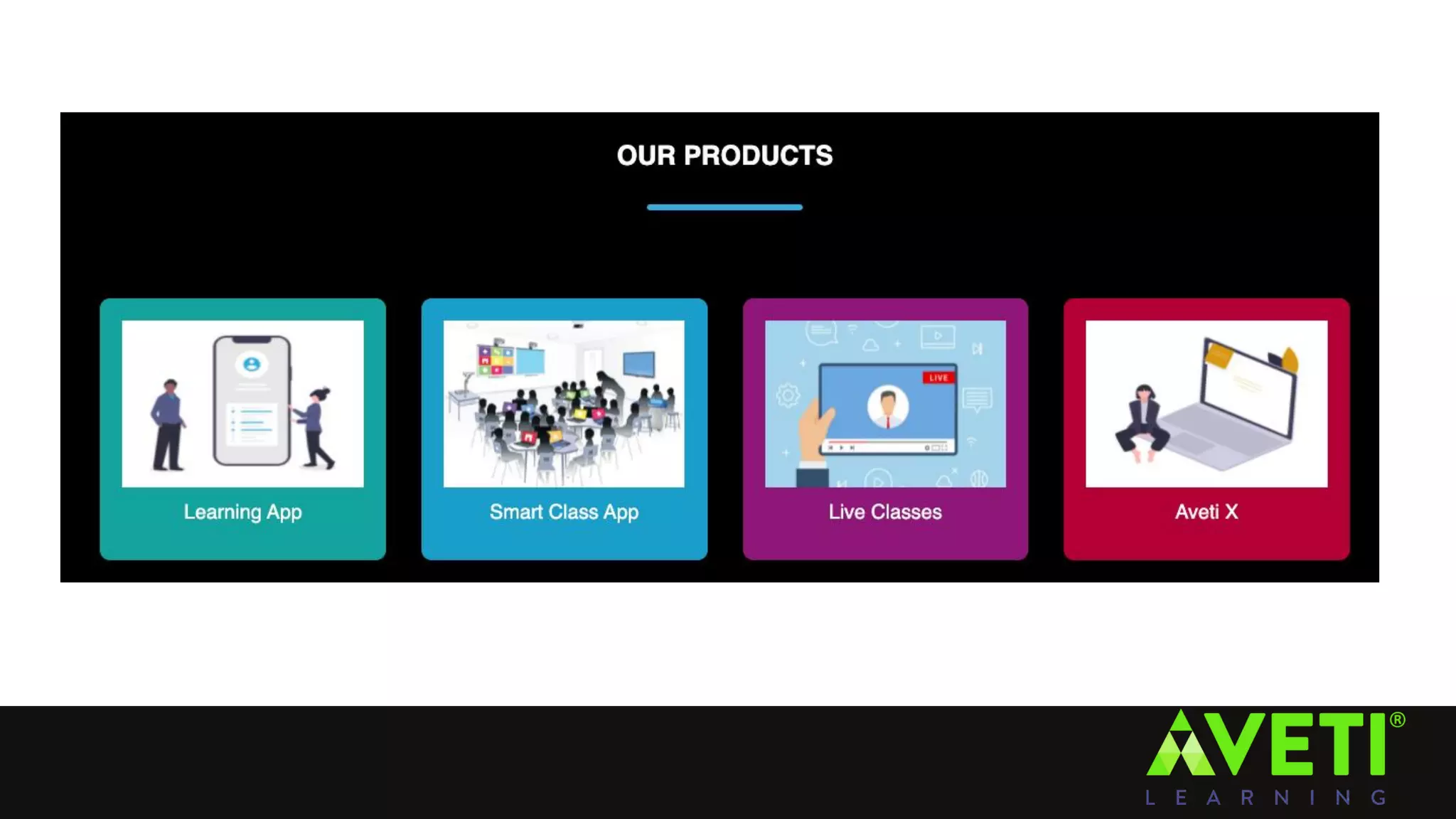 OUR PRODUCTS

Learning App

Smart Class App

LIVE

Live Classes

Aveti X

AVETI®
LEARNING